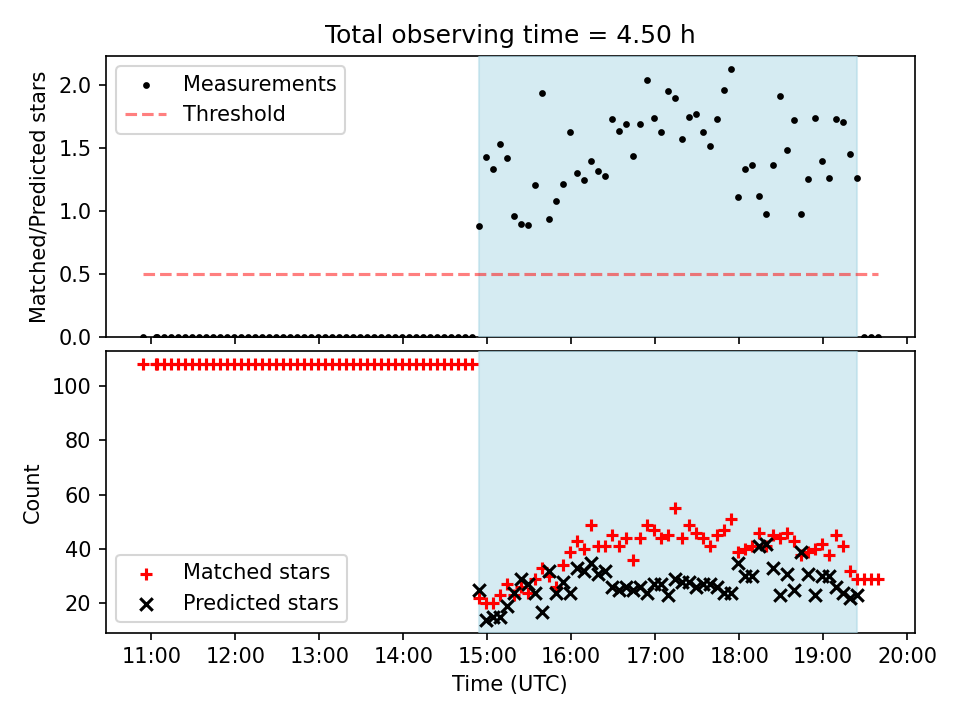 Total observing time = 4.50 h

Measurements
Threshold

Matched/Predicted stars

2.0
1.5
1.0
0.5
0.0

Count

100
80
60
40
20

Matched stars
Predicted stars

11:00 12:00 13:00 14:00 15:00 16:00 17:00 18:00 19:00 20:00

Time (UTC)